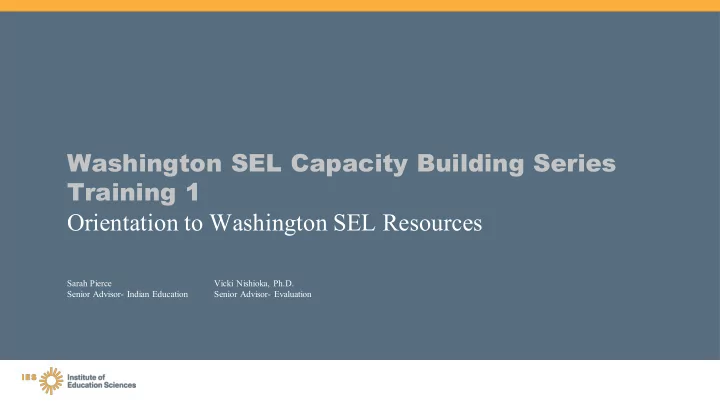 Washington SEL Capacity Building Series
Training 1
Orientation to Washington SEL Resources

Sarah Pierce
Senior Advisor- Indian Education

Vicki Nishioka, Ph.D.
Senior Advisor- Evaluation

IES Institute of Education Sciences